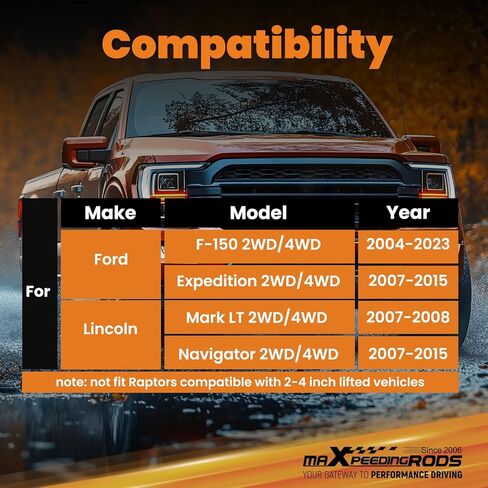 Compatibility

| | Make | Model | Year |
|---|---|---|---|
| For | Ford | F-150 2WD/4WD | 2004-2023 |
| | | Expedition 2WD/4WD | 2007-2015 |
| | Lincoln | Mark LT 2WD/4WD | 2007-2008 |
| | | Navigator 2WD/4WD | 2007-2015 |

note: not fit Raptors compatible with 2-4 inch lifted vehicles

Since 2006
maXpeedingRODS
YOUR GATEWAY TO PERFORMANCE DRIVING